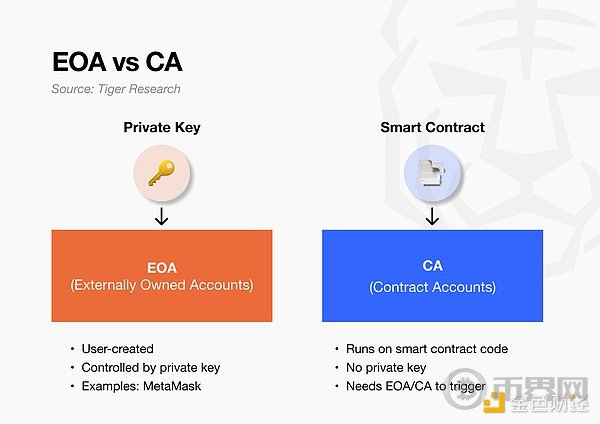 EOA vs CA
Source: Tiger Research

Private Key

EOA
(Externally Owned Accounts)

• User-created
• Controlled by private key
• Examples: MetaMask

Smart Contract

CA
(Contract Accounts)

• Runs on smart contract code
• No private key
• Needs EOA/CA to trigger

币界网
金色财经